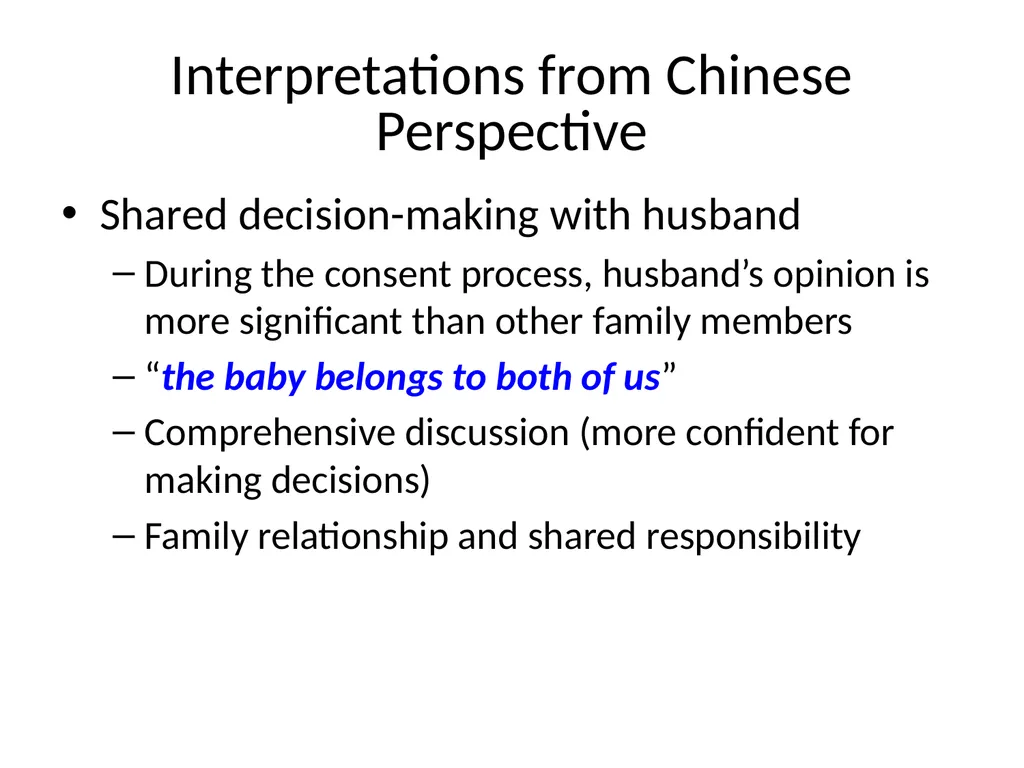 Interpretations from Chinese Perspective

• Shared decision-making with husband
– During the consent process, husband’s opinion is more significant than other family members
– “the baby belongs to both of us”
– Comprehensive discussion (more confident for making decisions)
– Family relationship and shared responsibility